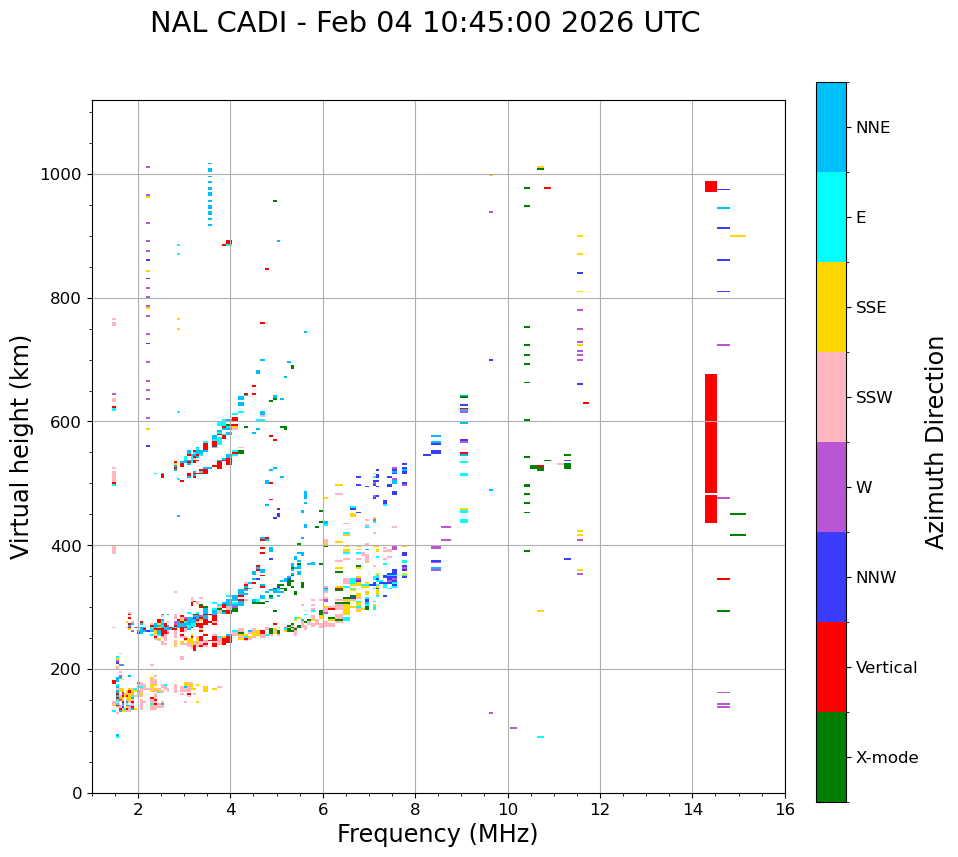 NAL CADI - Feb 04 10:45:00 2026 UTC

Virtual height (km)

1000
800
600
400
200
0

2
4
6
8
10
12
14
16

Frequency (MHz)

NNE
E
SSE
SSW
W
NNW
Vertical
X-mode

Azimuth Direction